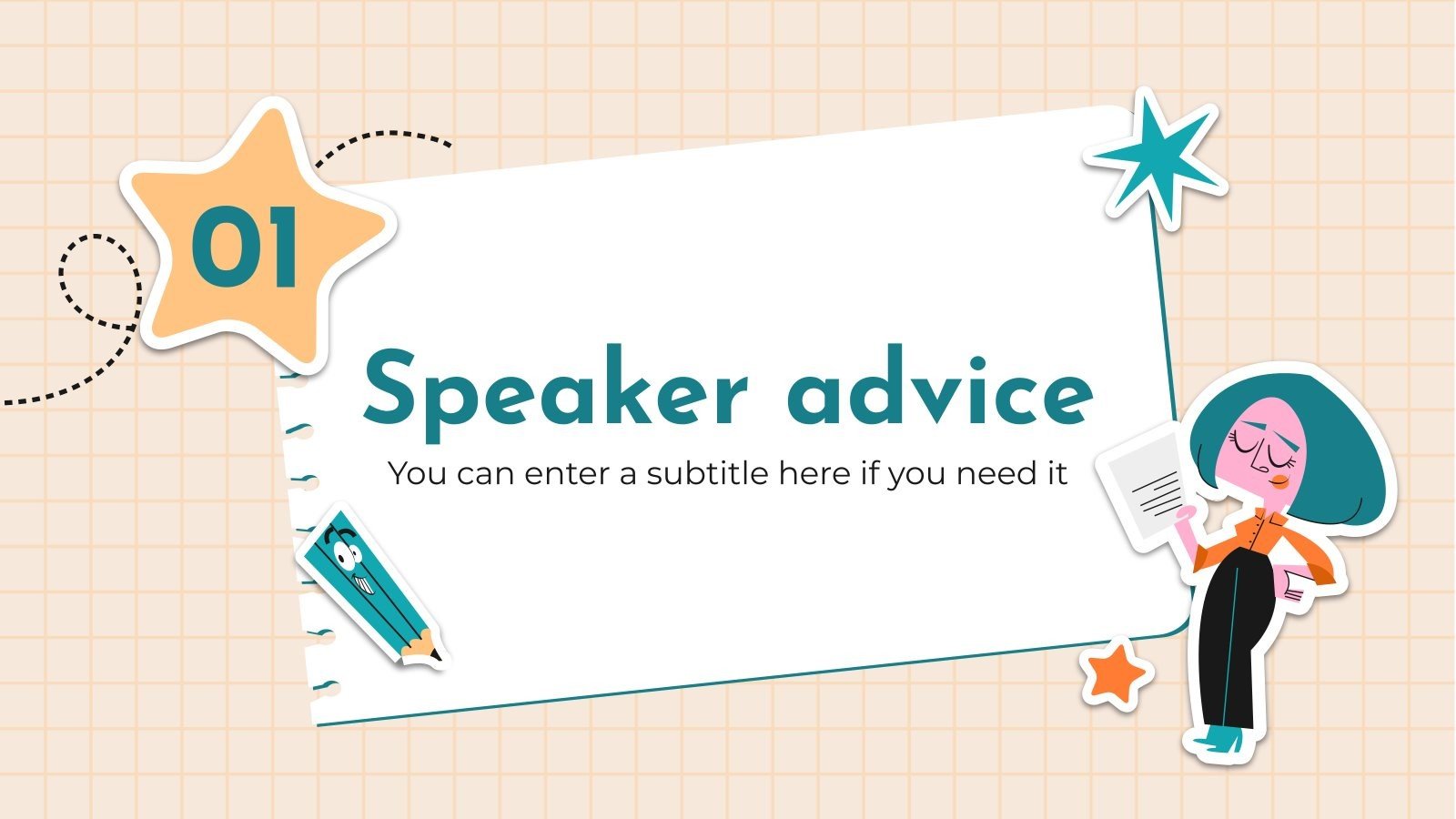 01

Speaker advice

You can enter a subtitle here if you need it